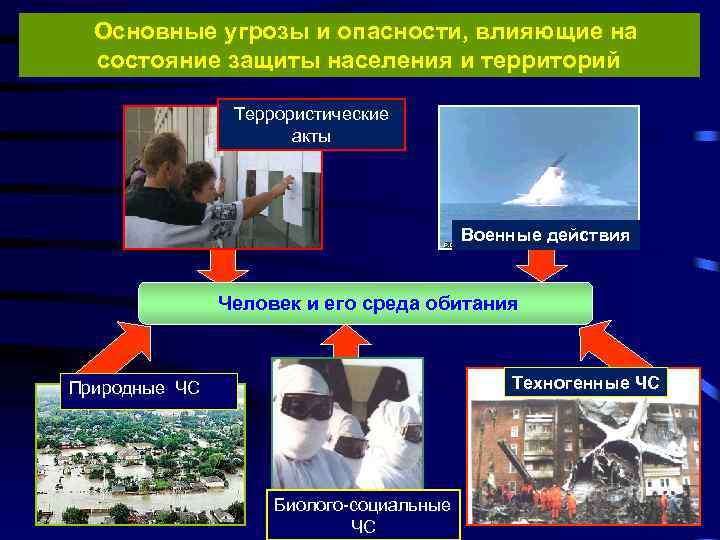 Основные угрозы и опасности, влияющие на состояние защиты населения и территорий

Террористические акты

Военные действия

Человек и его среда обитания

Природные ЧС

Биолого-социальные ЧС

Техногенные ЧС